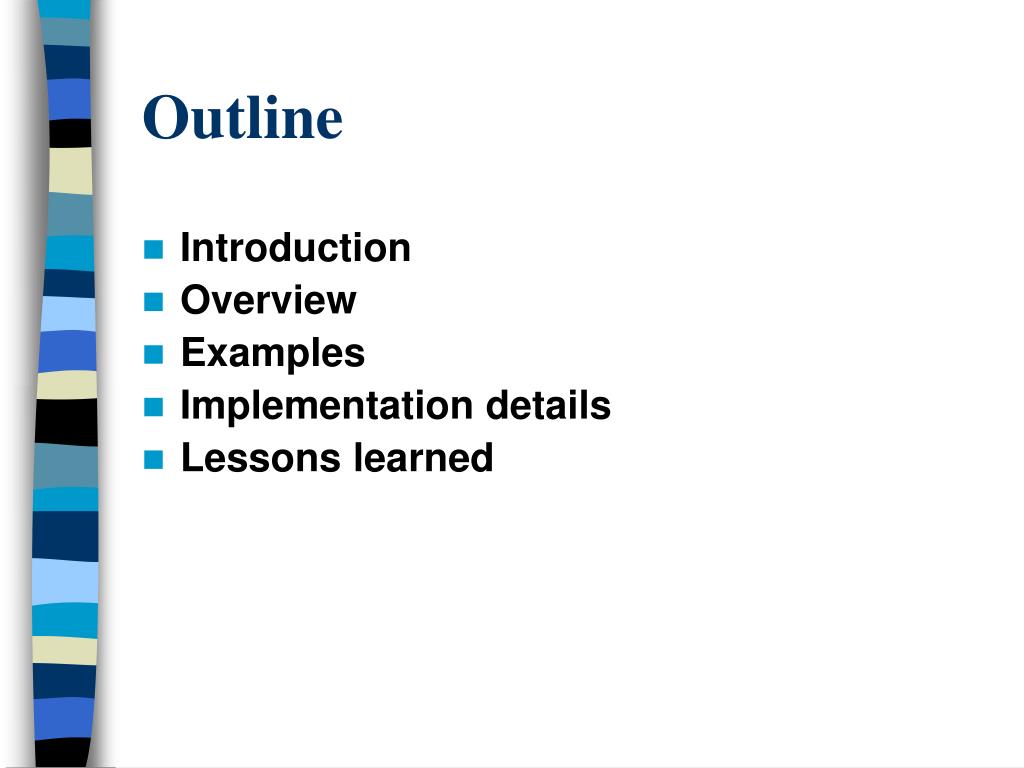 Outline

- Introduction
- Overview
- Examples
- Implementation details
- Lessons learned